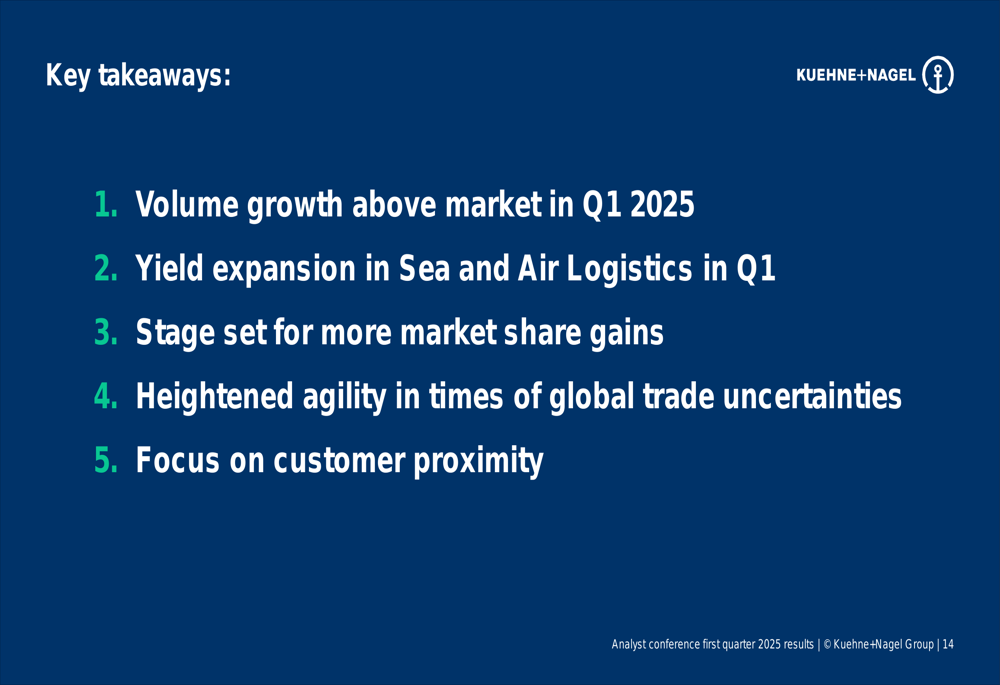 Key takeaways:

KUEHNE+NAGEL

1. Volume growth above market in Q1 2025
2. Yield expansion in Sea and Air Logistics in Q1
3. Stage set for more market share gains
4. Heightened agility in times of global trade uncertainties
5. Focus on customer proximity

Analyst conference first quarter 2025 results | © Kuehne+Nagel Group | 14